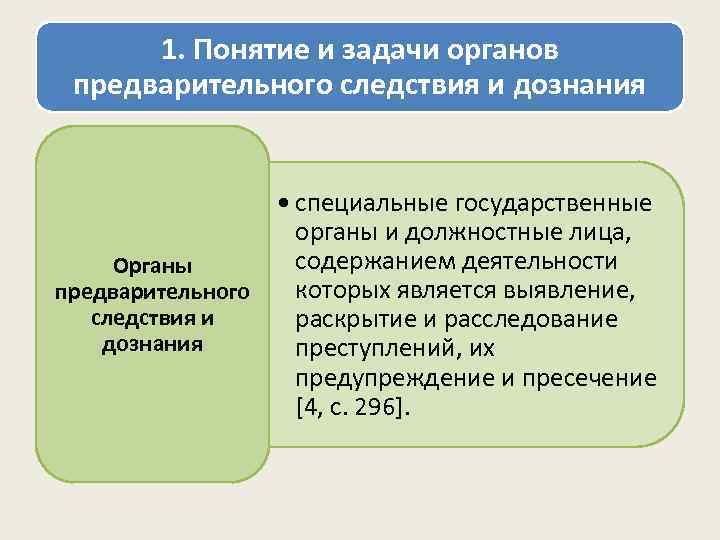 1. Понятие и задачи органов предварительного следствия и дознания

Органы предварительного следствия и дознания

• специальные государственные органы и должностные лица, содержанием деятельности которых является выявление, раскрытие и расследование преступлений, их предупреждение и пресечение [4, с. 296].